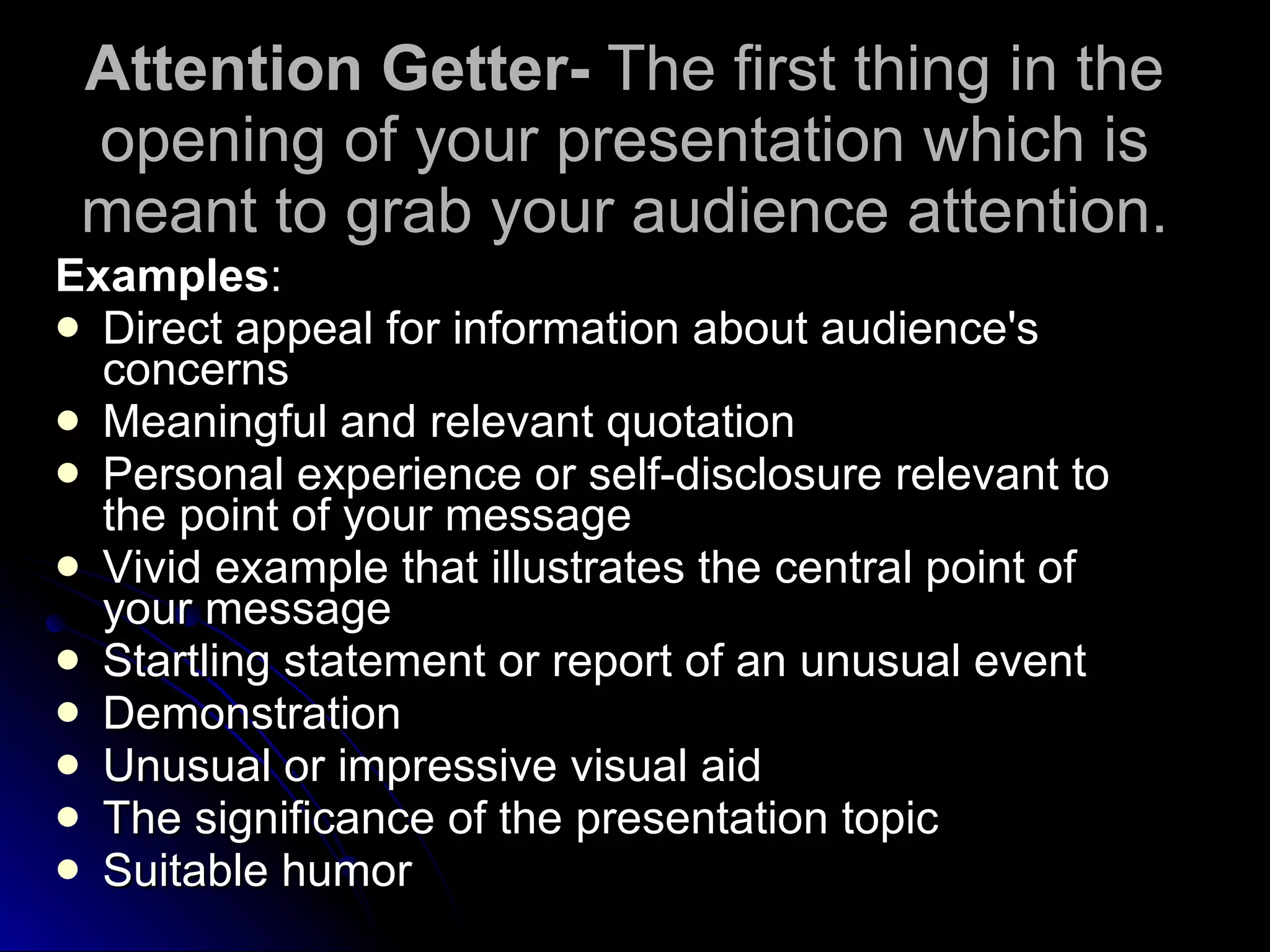 Attention Getter- The first thing in the opening of your presentation which is meant to grab your audience attention.

Examples:

- Direct appeal for information about audience's concerns
- Meaningful and relevant quotation
- Personal experience or self-disclosure relevant to the point of your message
- Vivid example that illustrates the central point of your message
- Startling statement or report of an unusual event
- Demonstration
- Unusual or impressive visual aid
- The significance of the presentation topic
- Suitable humor